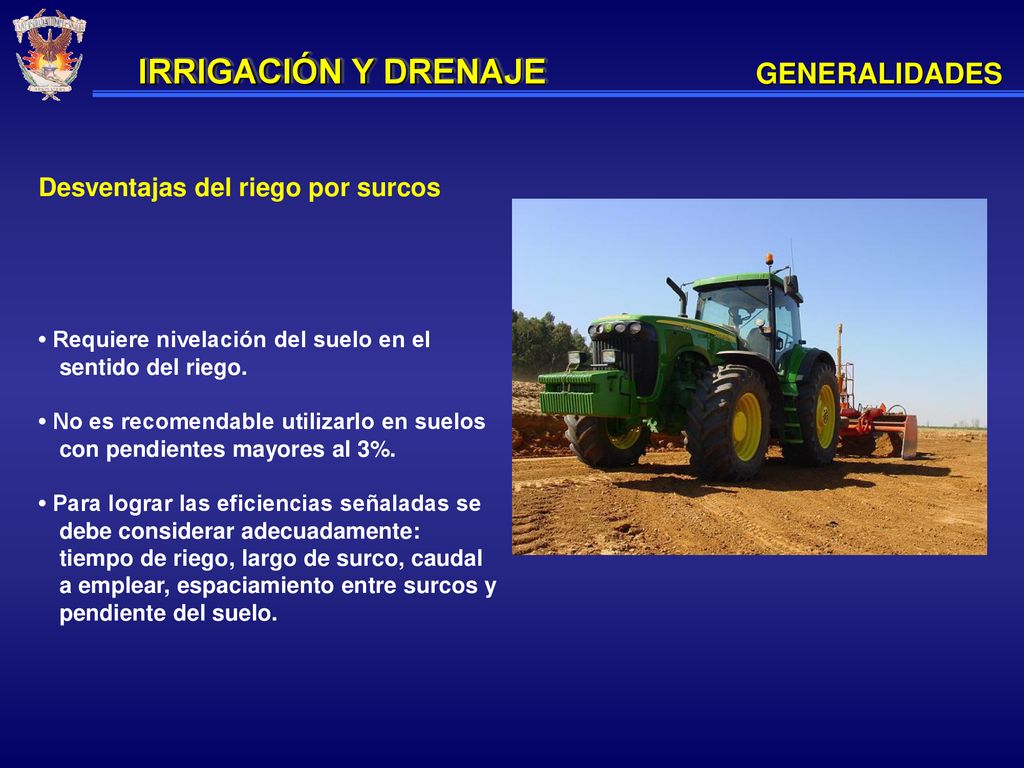 IRRIGACIÓN Y DRENAJE

GENERALIDADES

Desventajas del riego por surcos

• Requiere nivelación del suelo en el sentido del riego.

• No es recomendable utilizarlo en suelos con pendientes mayores al 3%.

• Para lograr las eficiencias señaladas se debe considerar adecuadamente: tiempo de riego, largo de surco, caudal a emplear, espaciamiento entre surcos y pendiente del suelo.